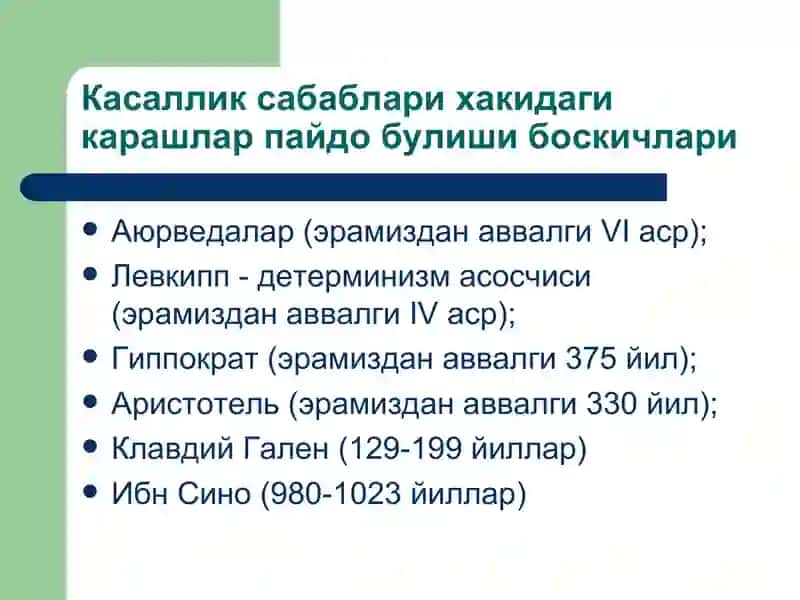 Касаллик сабаблари хакидаги карашлар пайдо булиши боскичлари

- Аюрведалар (эрамиздан аввалги VI аср);
- Левкипп - детерминизм асосчиси (эрамиздан аввалги IV аср);
- Гиппократ (эрамиздан аввалги 375 йил);
- Аристотель (эрамиздан аввалги 330 йил);
- Клавдий Гален (129-199 йиллар)
- Ибн Сино (980-1023 йиллар)